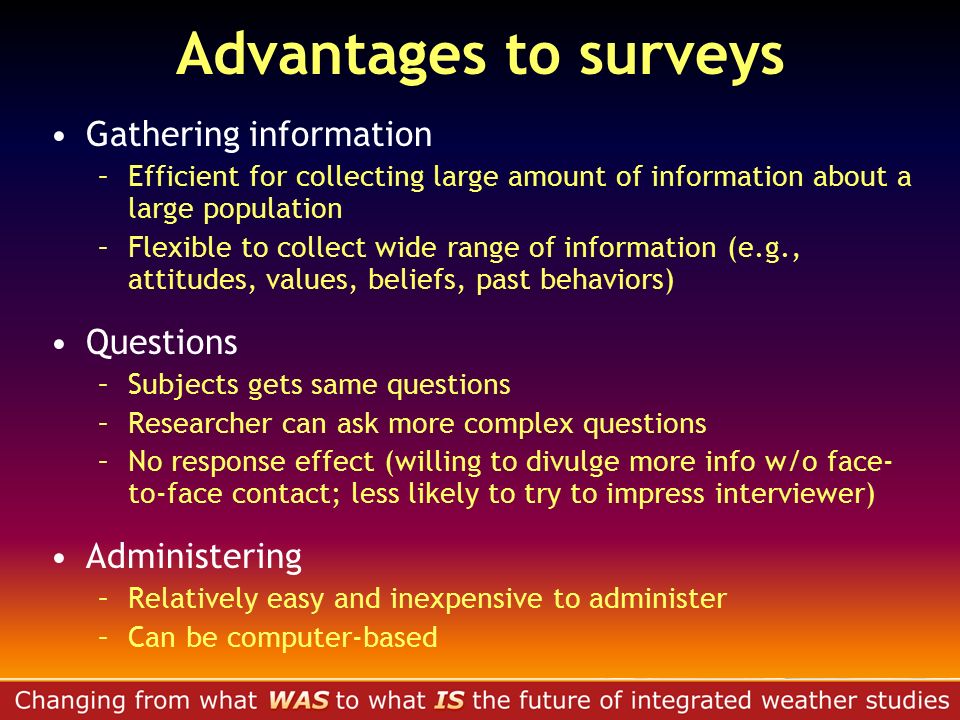 Advantages to surveys

• Gathering information
– Efficient for collecting large amount of information about a large population
– Flexible to collect wide range of information (e.g., attitudes, values, beliefs, past behaviors)

• Questions
– Subjects gets same questions
– Researcher can ask more complex questions
– No response effect (willing to divulge more info w/o face-to-face contact; less likely to try to impress interviewer)

• Administering
– Relatively easy and inexpensive to administer
– Can be computer-based

Changing from what WAS to what IS the future of integrated weather studies